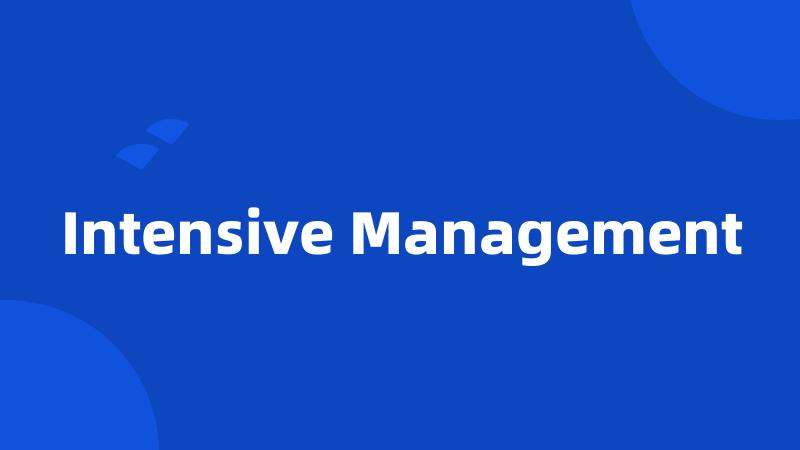 Intensive Management